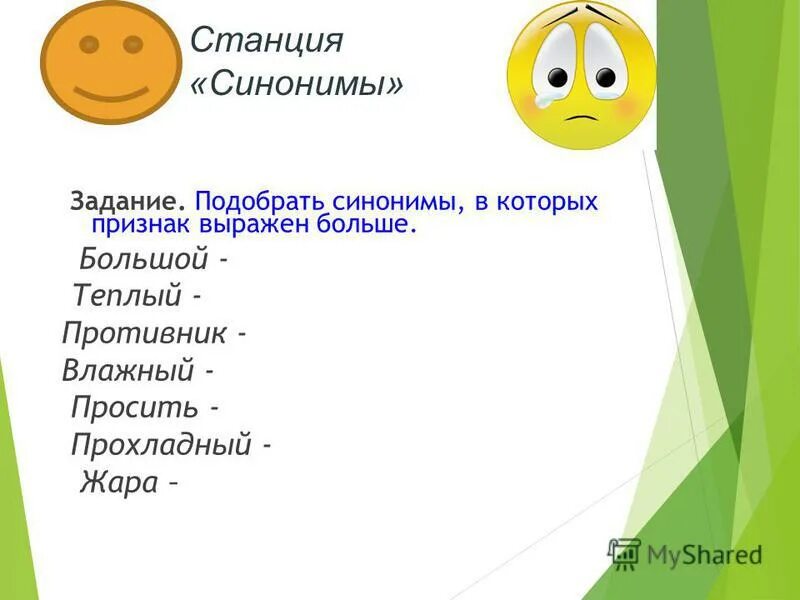 Станция «Синонимы»

Задание. Подобрать синонимы, в которых признак выражен больше.

Большой -
Теплый -
Противник -
Влажный -
Просить -
Прохладный -
Жара –

MyShared